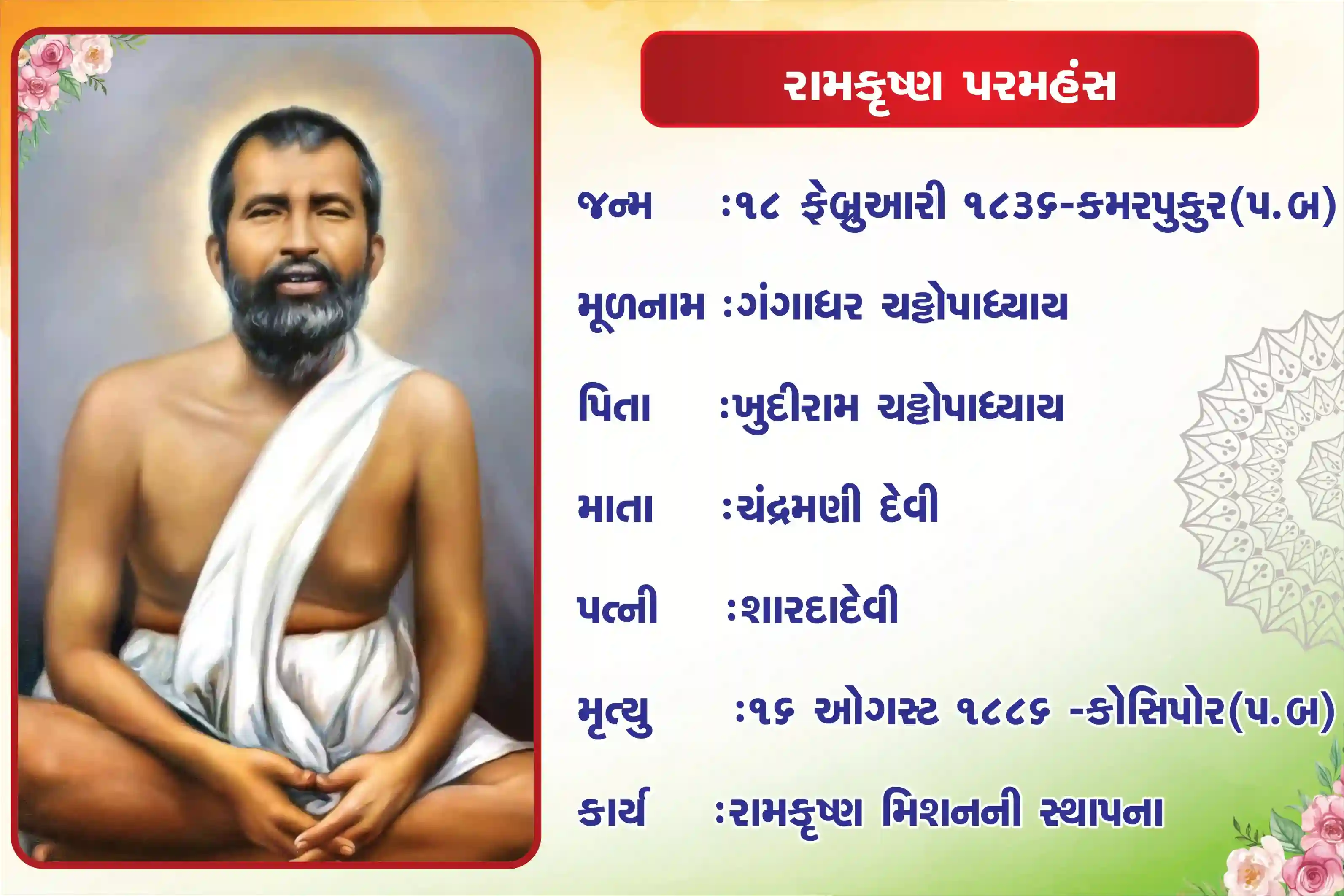 રામકૃષ્ણ પરમહંસ

જન્મ :૧૮ ફેબ્રુઆરી ૧૮૩૬-કમરપુકુર(પ.બ)

મૂળનામ :ગંગાધર ચટ્ટોપાધ્યાય

પિતા :ખુદીરામ ચટ્ટોપાધ્યાય

માતા :ચંદ્રમણી દેવી

પત્ની :શારદાદેવી

મૃત્યુ :૧૬ ઓગસ્ટ ૧૮૮૬ -કોસિપોર(પ.બ)

કાર્ય :રામકૃષ્ણ મિશનની સ્થાપના